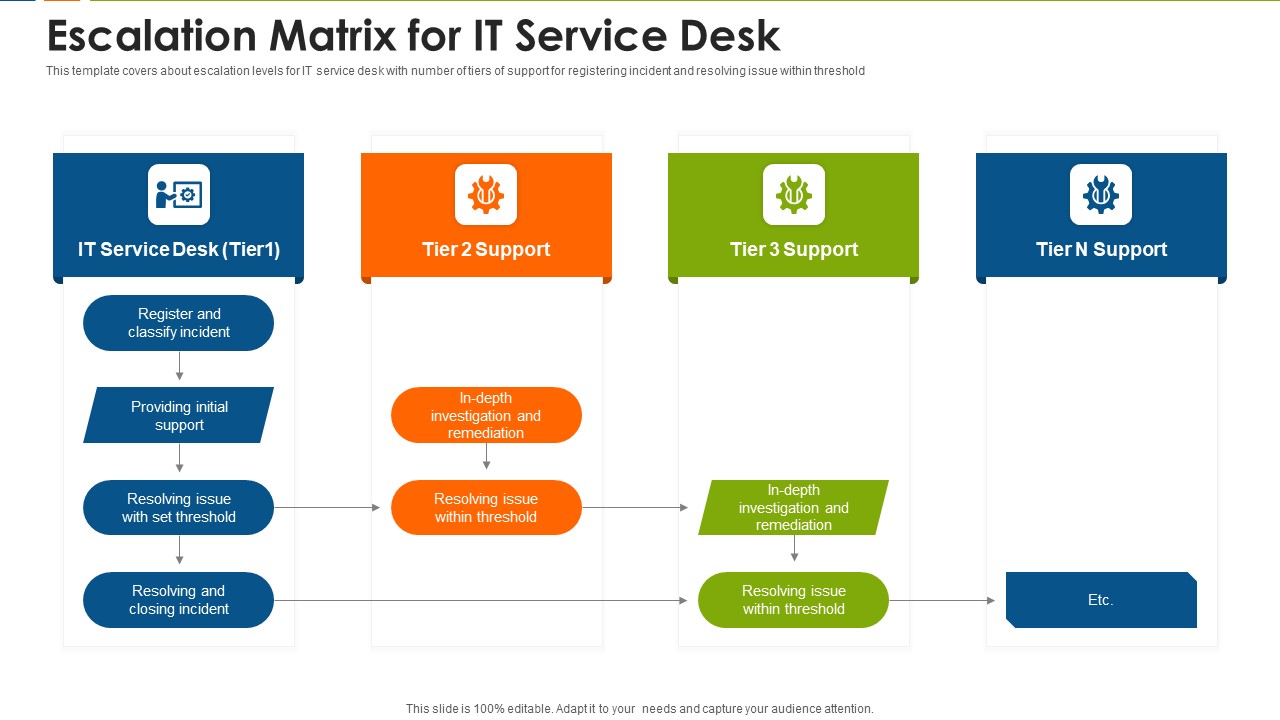 Escalation Matrix for IT Service Desk

This template covers about escalation levels for IT service desk with number of tiers of support for registering incident and resolving issue within threshold

IT Service Desk (Tier1)

Register and classify incident

Providing initial support

Resolving issue with set threshold

Resolving and closing incident

Tier 2 Support

In-depth investigation and remediation

Resolving issue within threshold

Tier 3 Support

In-depth investigation and remediation

Resolving issue within threshold

Tier N Support

Etc.

This slide is 100% editable. Adapt it to your needs and capture your audience attention.